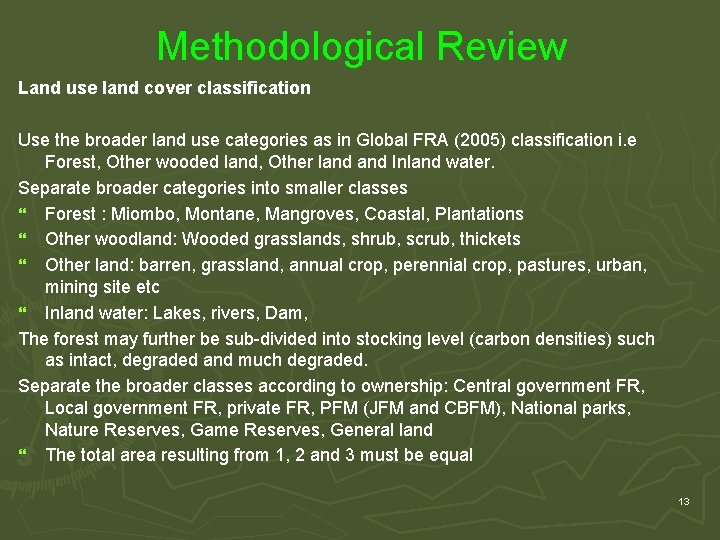 Methodological Review

Land use land cover classification

Use the broader land use categories as in Global FRA (2005) classification i.e Forest, Other wooded land, Other land and Inland water.

Separate broader categories into smaller classes

“ Forest : Miombo, Montane, Mangroves, Coastal, Plantations

“ Other woodland: Wooded grasslands, shrub, scrub, thickets

“ Other land: barren, grassland, annual crop, perennial crop, pastures, urban, mining site etc

“ Inland water: Lakes, rivers, Dam,

The forest may further be sub-divided into stocking level (carbon densities) such as intact, degraded and much degraded.

Separate the broader classes according to ownership: Central government FR, Local government FR, private FR, PFM (JFM and CBFM), National parks, Nature Reserves, Game Reserves, General land

“ The total area resulting from 1, 2 and 3 must be equal

13